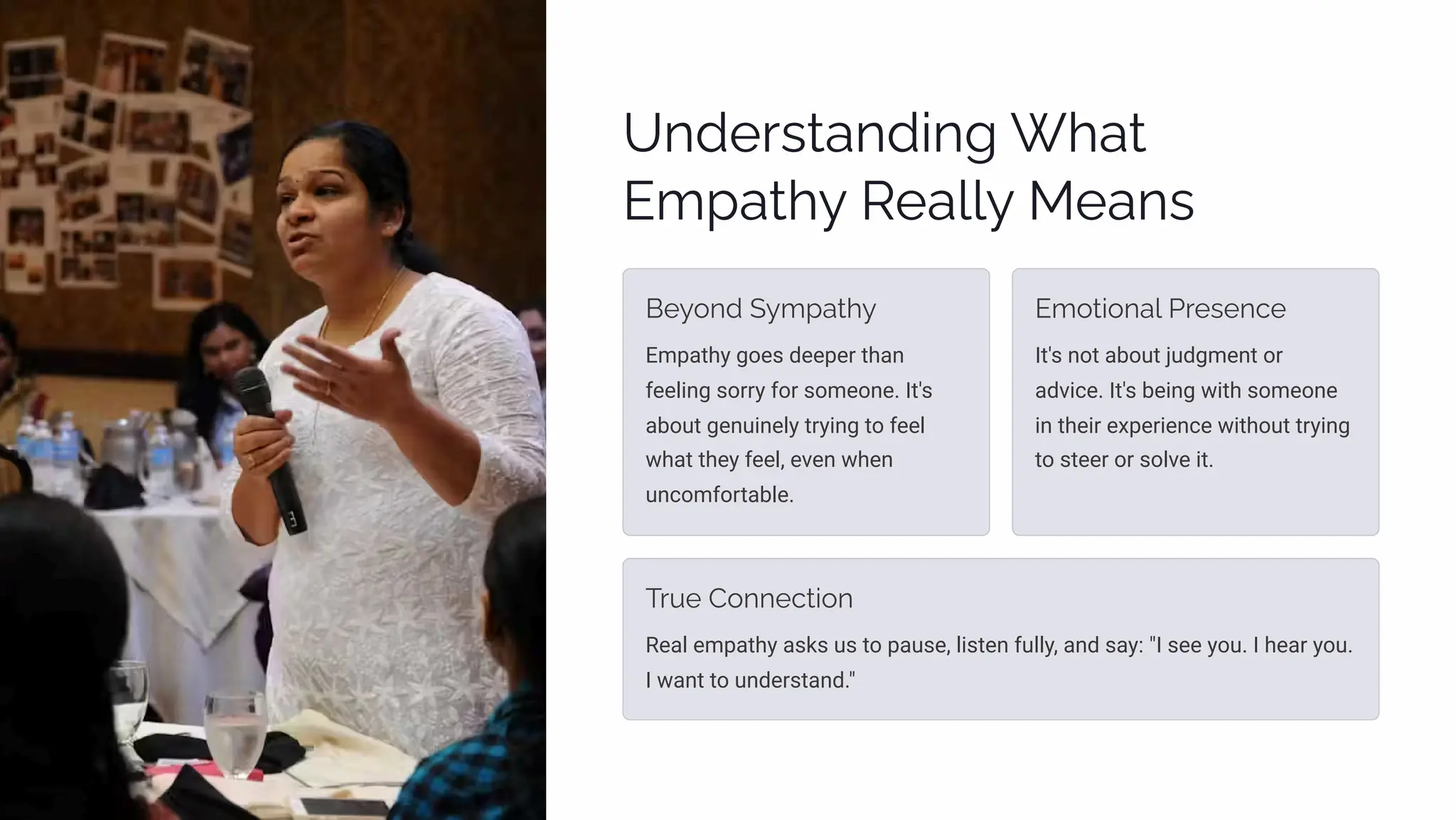 Understanding What Empathy Really Means

Beyond Sympathy

Empathy goes deeper than feeling sorry for someone. It's about genuinely trying to feel what they feel, even when uncomfortable.

Emotional Presence

It's not about judgment or advice. It's being with someone in their experience without trying to steer or solve it.

True Connection

Real empathy asks us to pause, listen fully, and say: "I see you. I hear you. I want to understand."